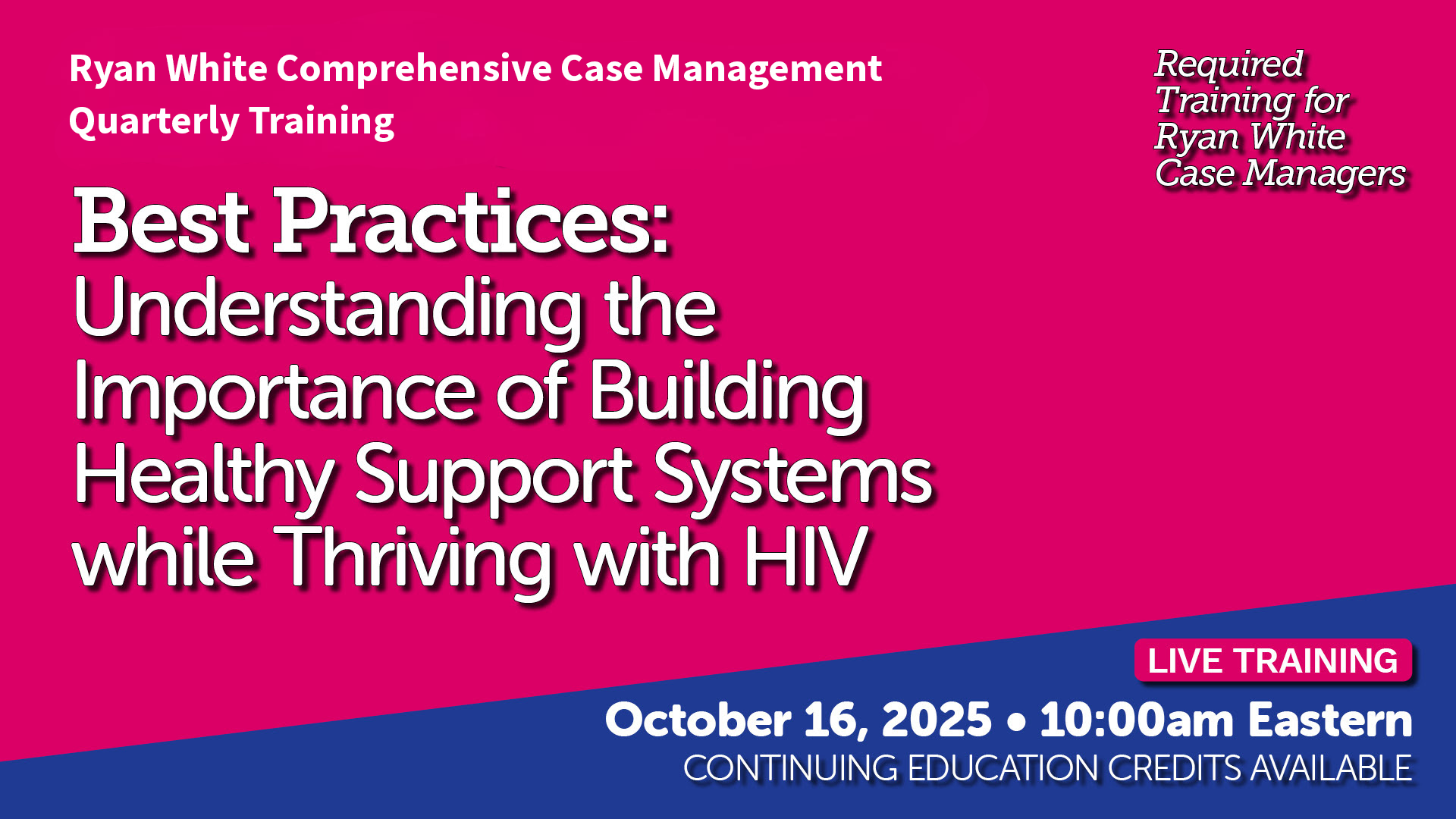 Ryan White Comprehensive Case Management Quarterly Training

Required Training for Ryan White Case Managers

Best Practices: Understanding the Importance of Building Healthy Support Systems while Thriving with HIV

LIVE TRAINING

October 16, 2025 • 10:00am Eastern

CONTINUING EDUCATION CREDITS AVAILABLE